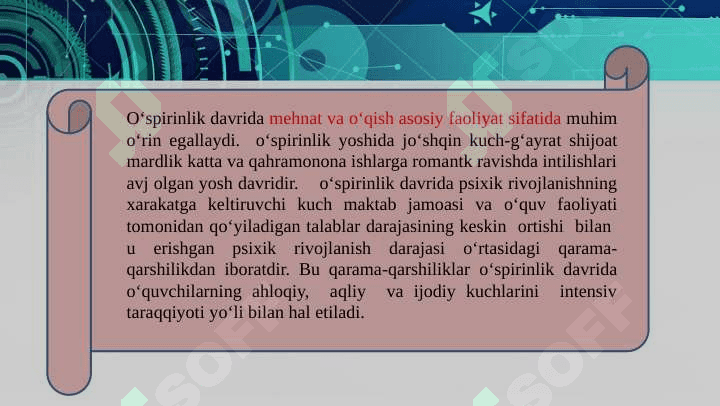 O‘spirinlik davrida mehnat va o‘qish asosiy faoliyat sifatida muhim o‘rin egallaydi. o‘spirinlik yoshida jo‘shqin kuch-g‘ayrat shijoat mardlik katta va qahramonona ishlarga romantk ravishda intilishlari avj olgan yosh davridir. o‘spirinlik davrida psixik rivojlanishning xarakatga keltiruvchi kuch maktab jamoasi va o‘quv faoliyati tomonidan qo‘yiladigan talablar darajasining keskin ortishi bilan u erishgan psixik rivojlanish darajasi o‘rtasidagi qarama-qarshilikdan iboratdir. Bu qarama-qarshiliklar o‘spirinlik davrida o‘quvchilarning ahloqiy, aqliy va ijodiy kuchlarini intensiv taraqqiyoti yo‘li bilan hal etiladi.

SOFT SOFT